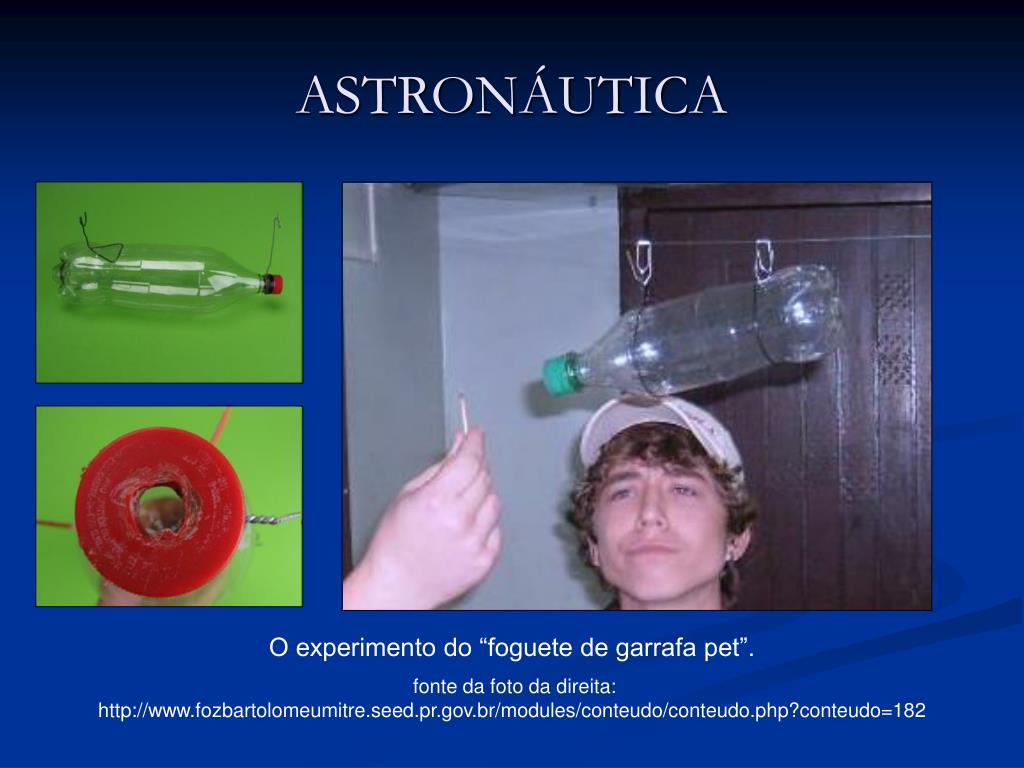 ASTRONÁUTICA

O experimento do “foguete de garrafa pet”.

fonte da foto da direita:
http://www.fozbartolomeumitre.seed.pr.gov.br/modules/conteudo/conteudo.php?conteudo=182